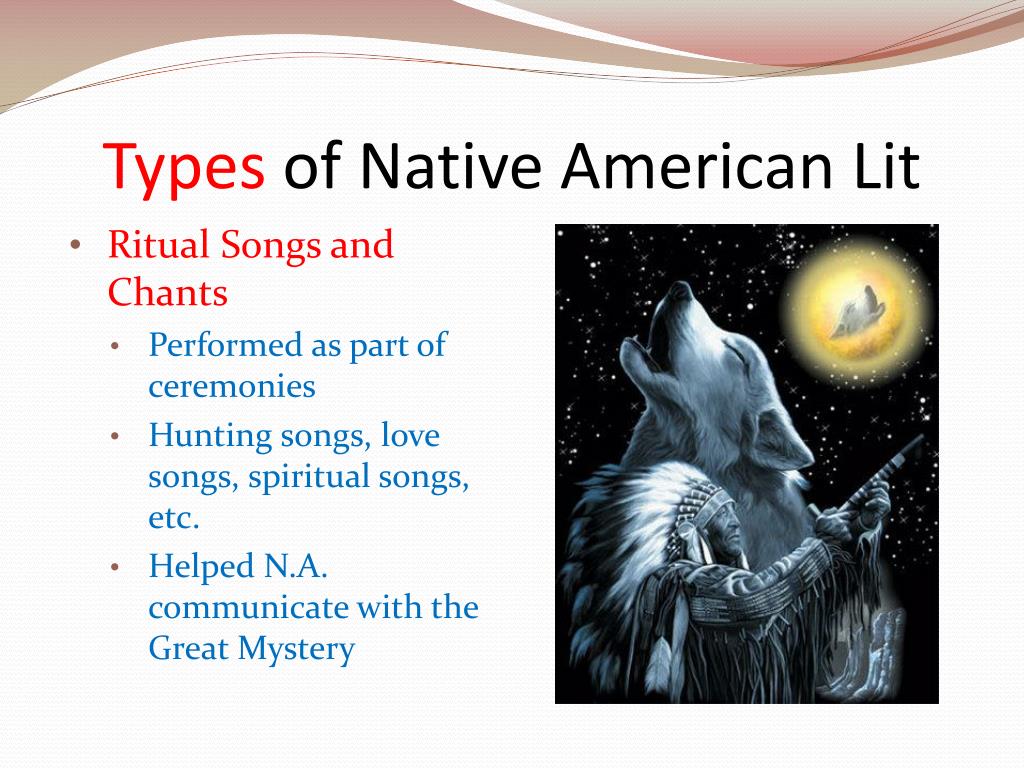 Types of Native American Lit

• Ritual Songs and Chants
  • Performed as part of ceremonies
  • Hunting songs, love songs, spiritual songs, etc.
  • Helped N.A. communicate with the Great Mystery